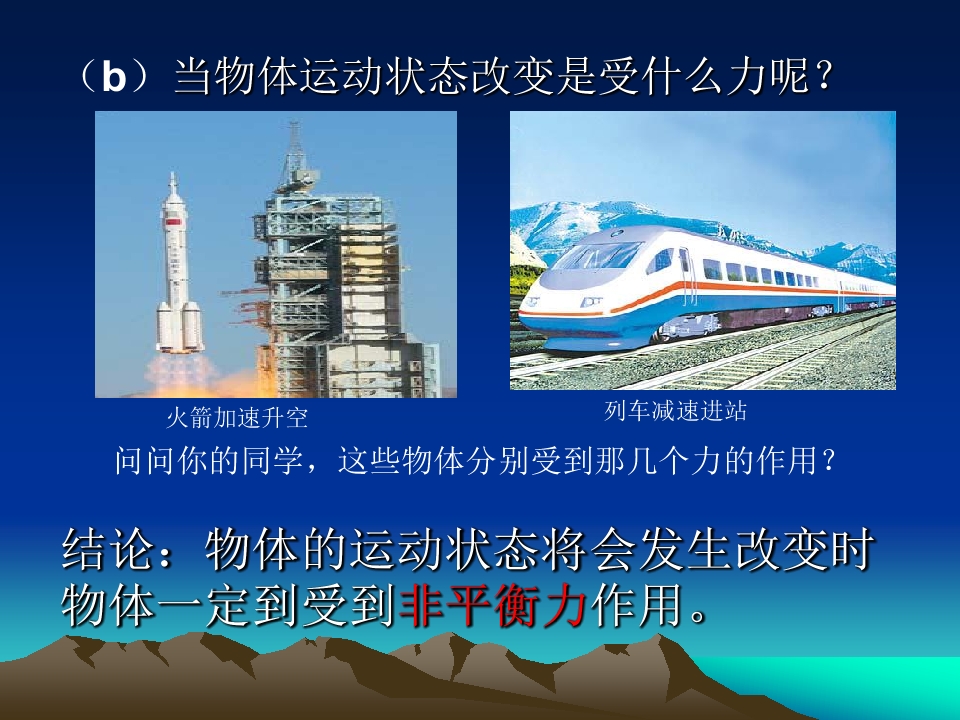 （b）当物体运动状态改变是受什么力呢？

火箭加速升空

列车减速进站

问问你的同学，这些物体分别受到那几个力的作用？

结论：物体的运动状态将会发生改变时物体一定到受到非平衡力作用。